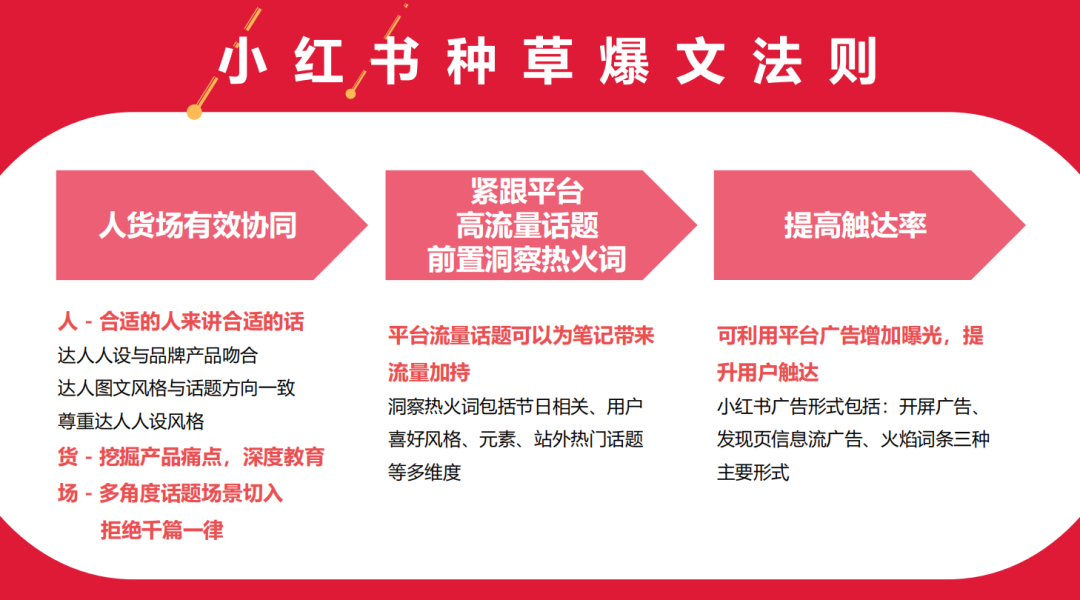 小红书种草爆文法则

人货场有效协同

人 - 合适的人来讲合适的话
达人人设与品牌产品吻合
达人图文风格与话题方向一致
尊重达人人设风格
货 - 挖掘产品痛点，深度教育
场 - 多角度话题场景切入
拒绝千篇一律

紧跟平台
高流量话题
前置洞察热火词

平台流量话题可以为笔记带来流量加持
洞察热火词包括节日相关、用户喜好风格、元素、站外热门话题等多维度

提高触达率

可利用平台广告增加曝光，提升用户触达
小红书广告形式包括：开屏广告、发现页信息流广告、火焰词条三种主要形式